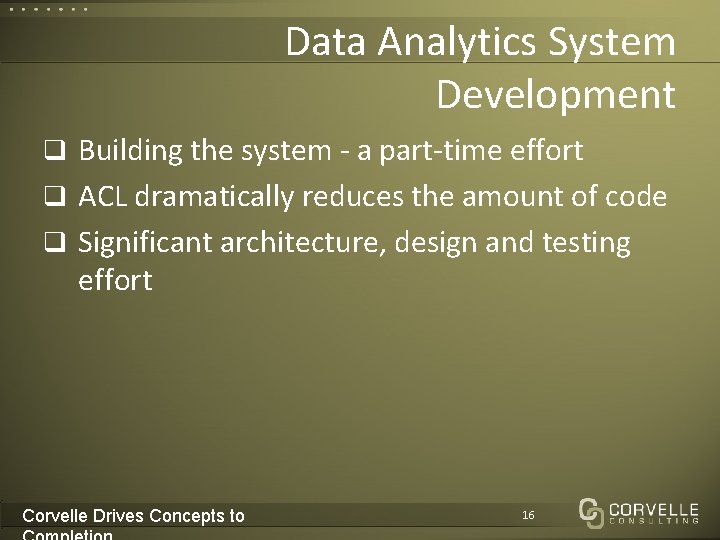 Data Analytics System Development

❑ Building the system - a part-time effort

❑ ACL dramatically reduces the amount of code

❑ Significant architecture, design and testing effort

Corvelle Drives Concepts to Completion

16

CORVELLE CONSULTING